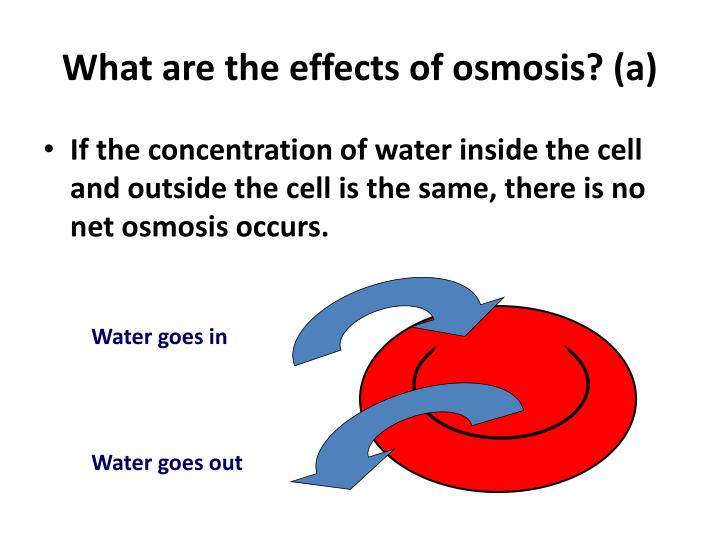 What are the effects of osmosis? (a)

• If the concentration of water inside the cell and outside the cell is the same, there is no net osmosis occurs.

Water goes in

Water goes out